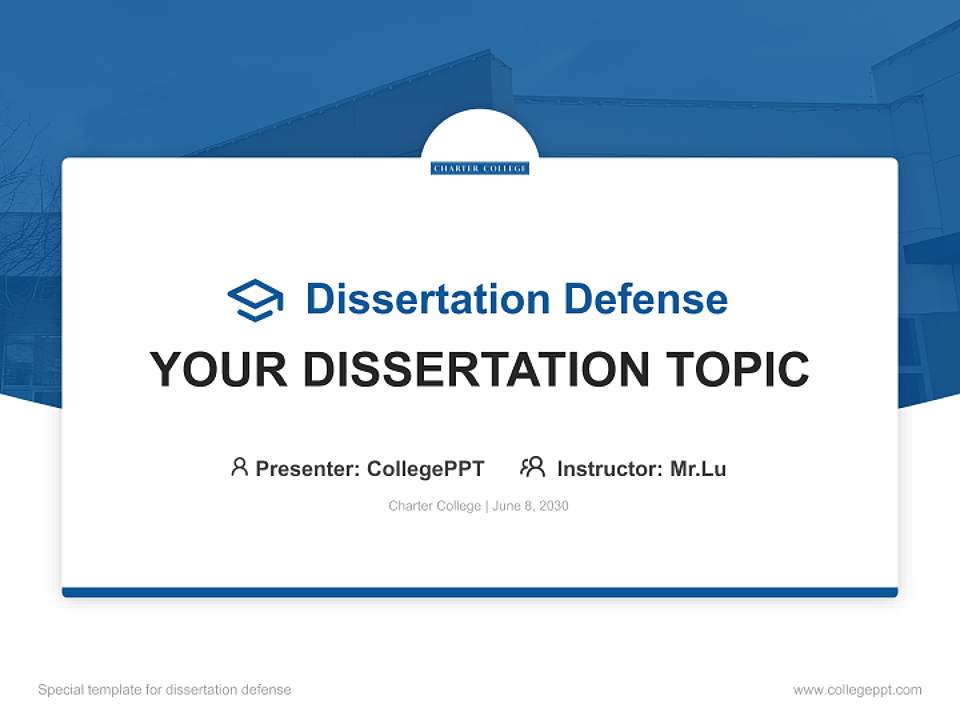 CHARTER COLLEGE

Dissertation Defense

YOUR DISSERTATION TOPIC

Presenter: CollegePPT Instructor: Mr.Lu

Charter College | June 8, 2030

Special template for dissertation defense

www.collegeppt.com